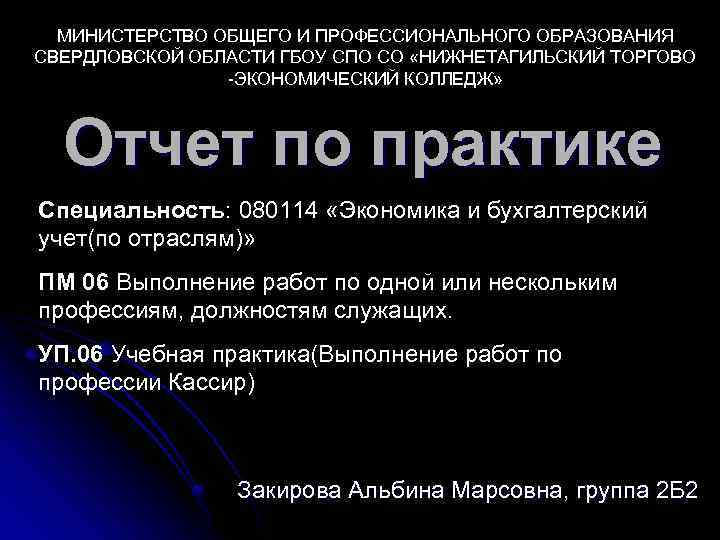 МИНИСТЕРСТВО ОБЩЕГО И ПРОФЕССИОНАЛЬНОГО ОБРАЗОВАНИЯ СВЕРДЛОВСКОЙ ОБЛАСТИ ГБОУ СПО СО «НИЖНЕТАГИЛЬСКИЙ ТОРГОВО -ЭКОНОМИЧЕСКИЙ КОЛЛЕДЖ»

Отчет по практике

Специальность: 080114 «Экономика и бухгалтерский учет(по отраслям)»

ПМ 06 Выполнение работ по одной или нескольким профессиям, должностям служащих.

УП.06 Учебная практика(Выполнение работ по профессии Кассир)

Закирова Альбина Марсовна, группа 2Б2